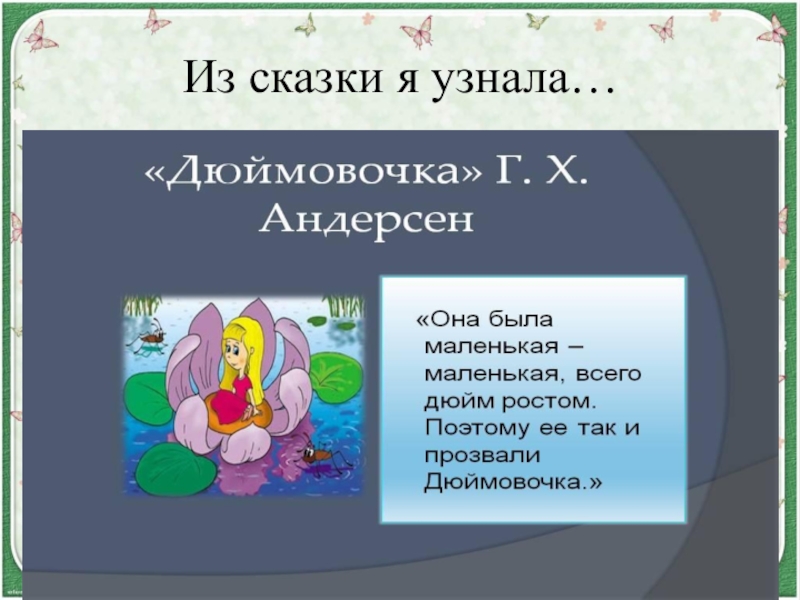 Из сказки я узнала…

«Дюймовочка» Г. Х. Андерсен

«Она была маленькая – маленькая, всего дюйм ростом. Поэтому ее так и прозвали Дюймовочка.»